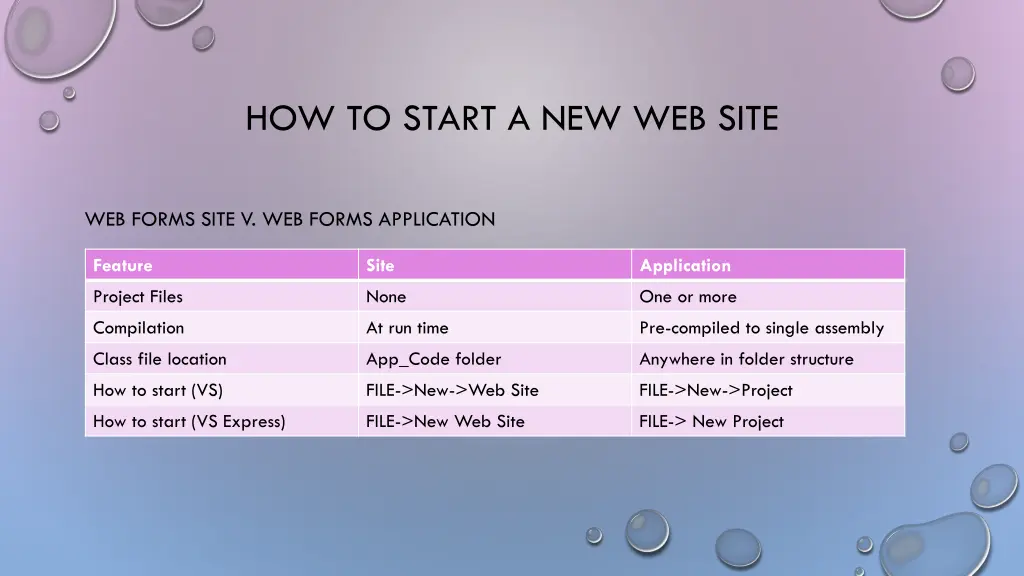 HOW TO START A NEW WEB SITE

WEB FORMS SITE V. WEB FORMS APPLICATION

| Feature | Site | Application |
|---|---|---|
| Project Files | None | One or more |
| Compilation | At run time | Pre-compiled to single assembly |
| Class file location | App_Code folder | Anywhere in folder structure |
| How to start (VS) | FILE->New->Web Site | FILE->New->Project |
| How to start (VS Express) | FILE->New Web Site | FILE-> New Project |